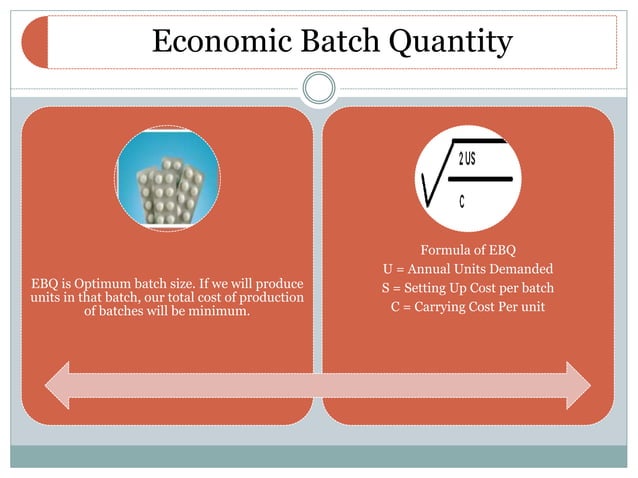 Economic Batch Quantity

EBQ is Optimum batch size. If we will produce units in that batch, our total cost of production of batches will be minimum.

$\sqrt{\frac{2US}{C}}$

Formula of EBQ
U = Annual Units Demanded
S = Setting Up Cost per batch
C = Carrying Cost Per unit